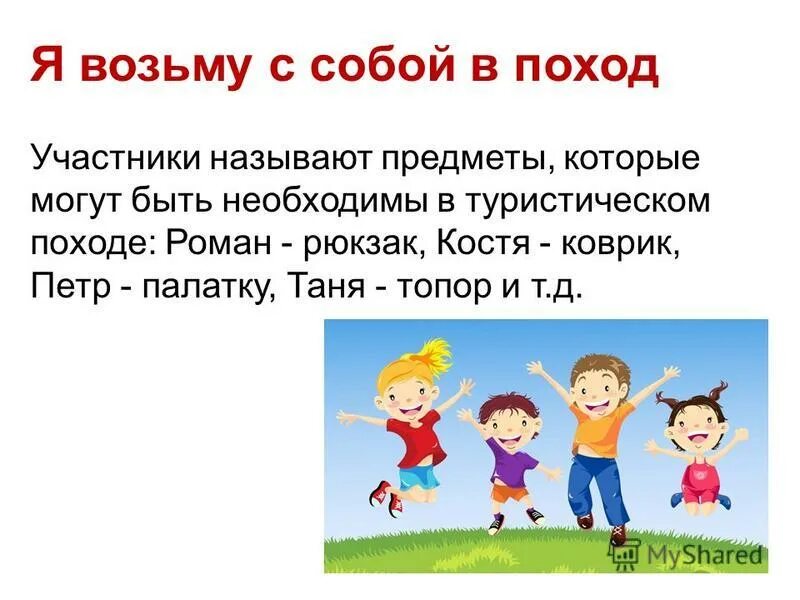 Я возьму с собой в поход

Участники называют предметы, которые могут быть необходимы в туристическом походе: Роман - рюкзак, Костя - коврик, Петр - палатку, Таня - топор и т.д.

MyShared